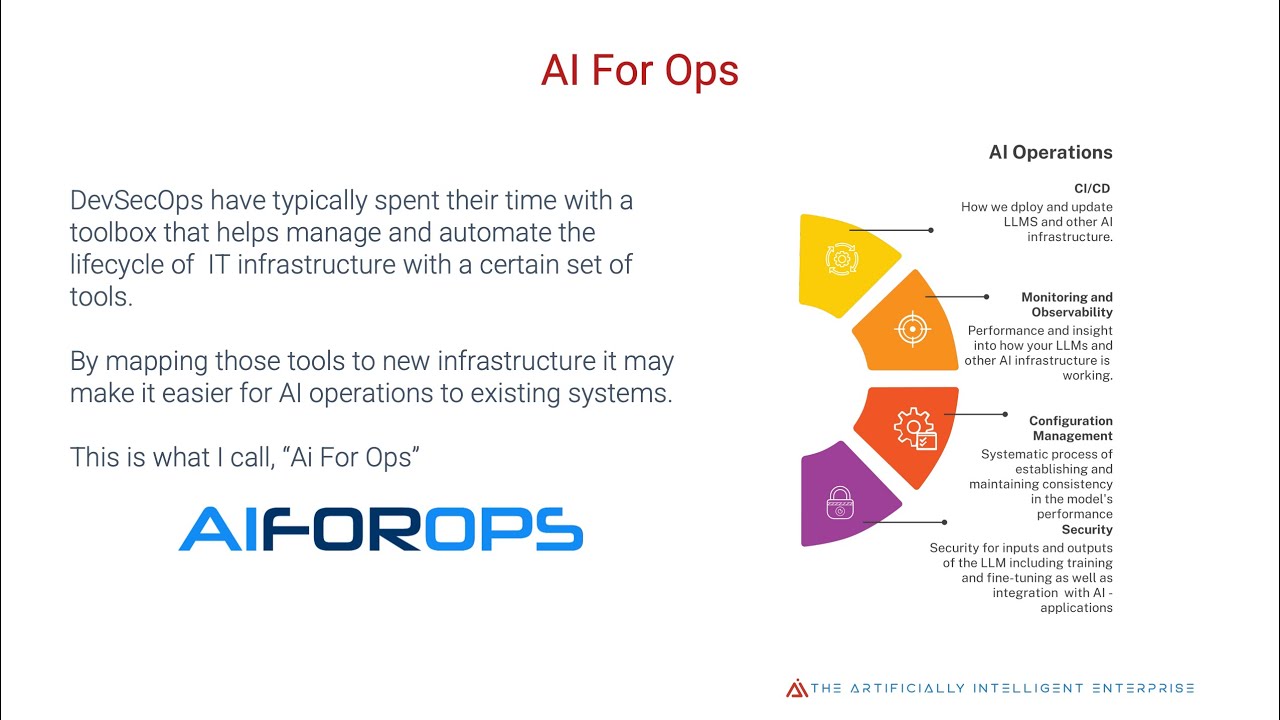 AI For Ops

DevSecOps have typically spent their time with a toolbox that helps manage and automate the lifecycle of IT infrastructure with a certain set of tools.

By mapping those tools to new infrastructure it may make it easier for AI operations to existing systems.

This is what I call, “Ai For Ops”

AIFOROPS

AI Operations

CI/CD
How we dploy and update LLMS and other AI infrastructure.

Monitoring and Observability
Performance and insight into how your LLMs and other AI infrastructure is working.

Configuration Management
Systematic process of establishing and maintaining consistency in the model's performance

Security
Security for inputs and outputs of the LLM including training and fine-tuning as well as integration with AI - applications

THE ARTIFICIALLY INTELLIGENT ENTERPRISE